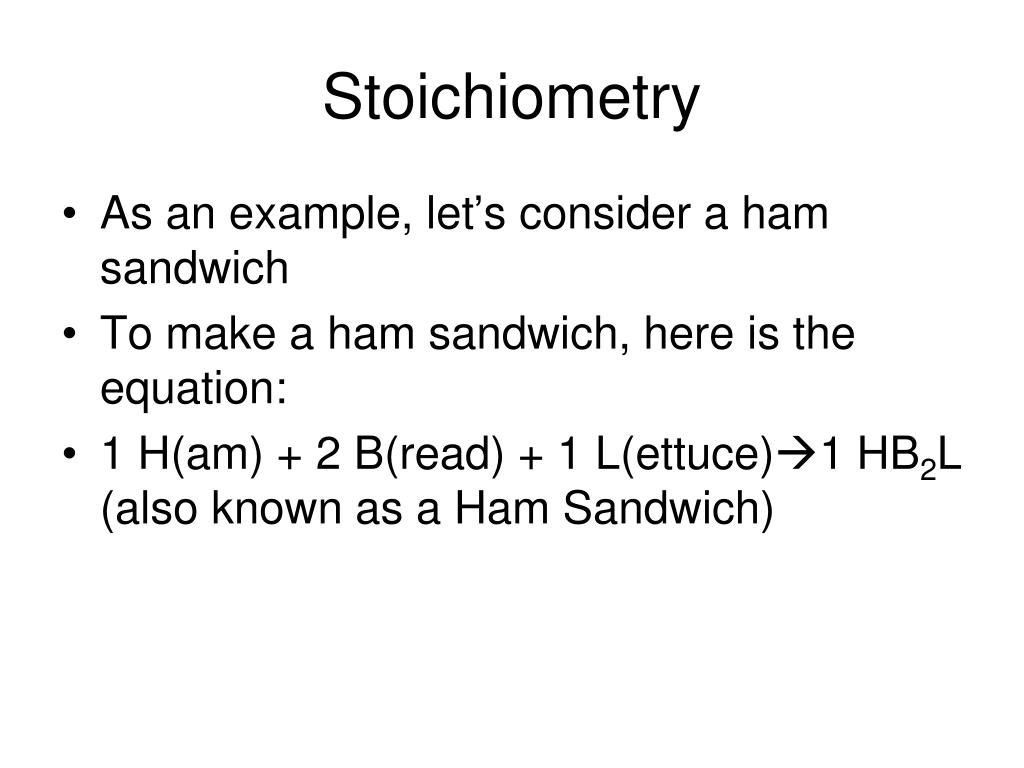 Stoichiometry

• As an example, let's consider a ham sandwich

• To make a ham sandwich, here is the equation:

• 1 H(am) + 2 B(read) + 1 L(ettuce)$\rightarrow$1 $HB_2L$ (also known as a Ham Sandwich)